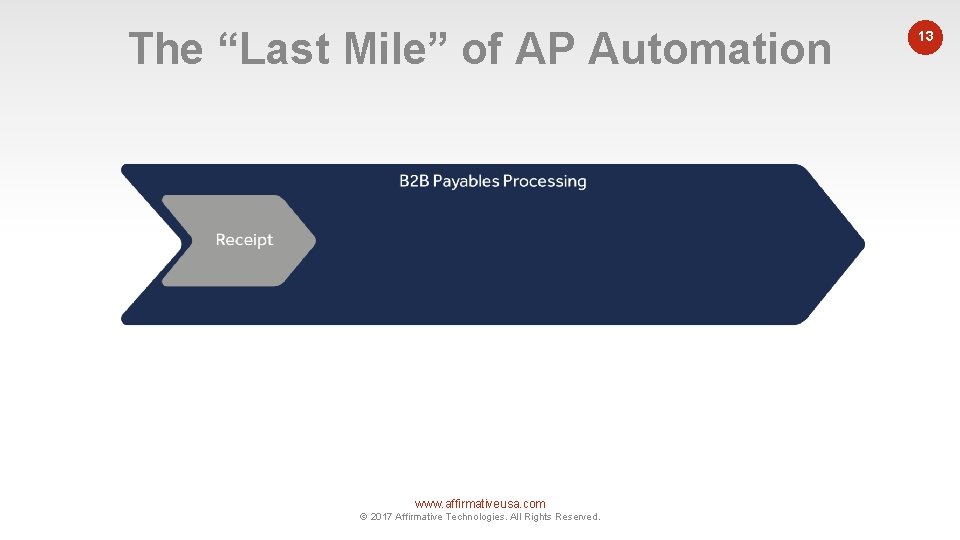 The "Last Mile" of AP Automation

13

B2B Payables Processing

Receipt

www.affirmativeusa.com
© 2017 Affirmative Technologies. All Rights Reserved.